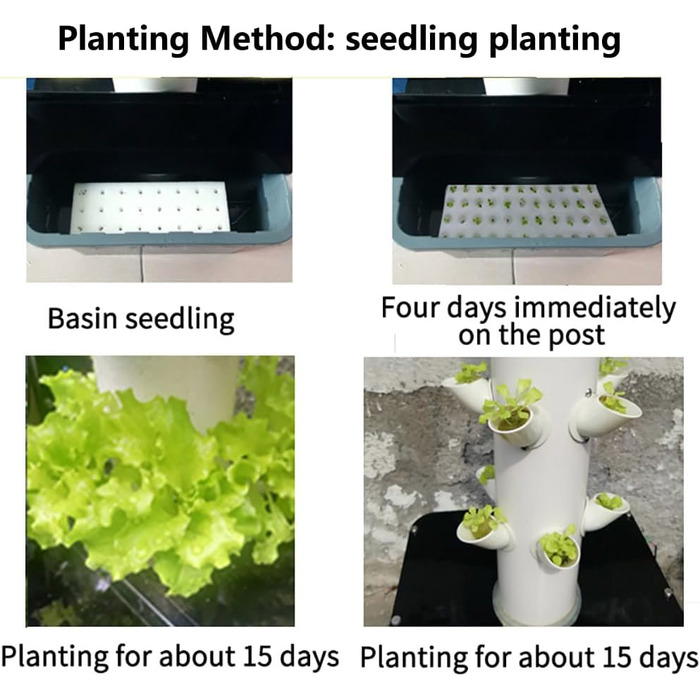 Planting Method: seedling planting

Basin seedling

Four days immediately on the post

Planting for about 15 days

Planting for about 15 days